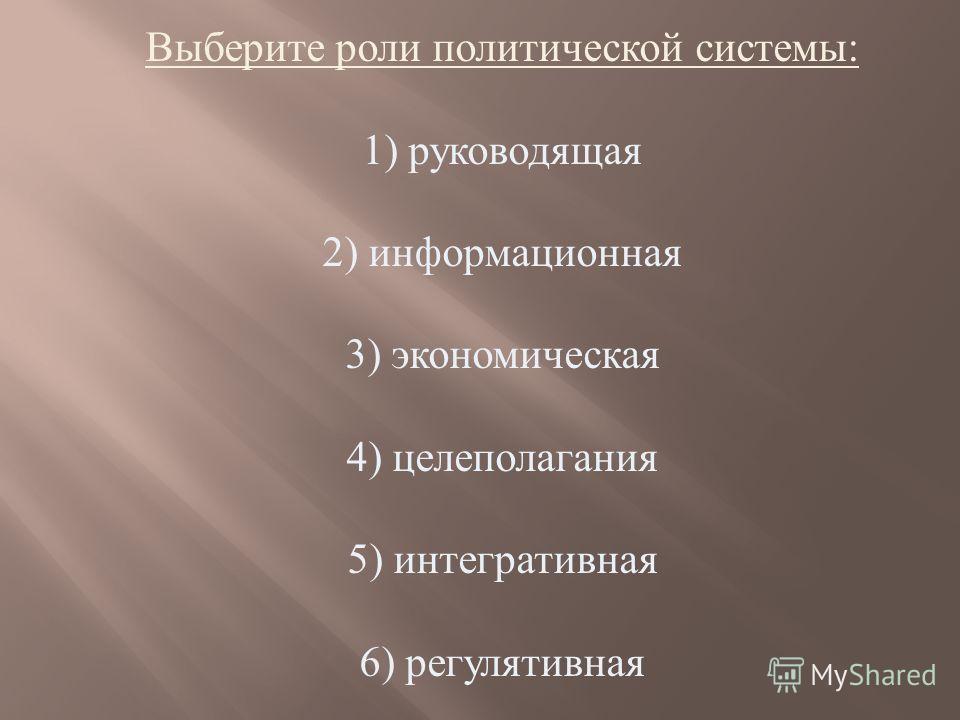 Выберите роли политической системы:

1) руководящая

2) информационная

3) экономическая

4) целеполагания

5) интегративная

6) регулятивная

MyShared